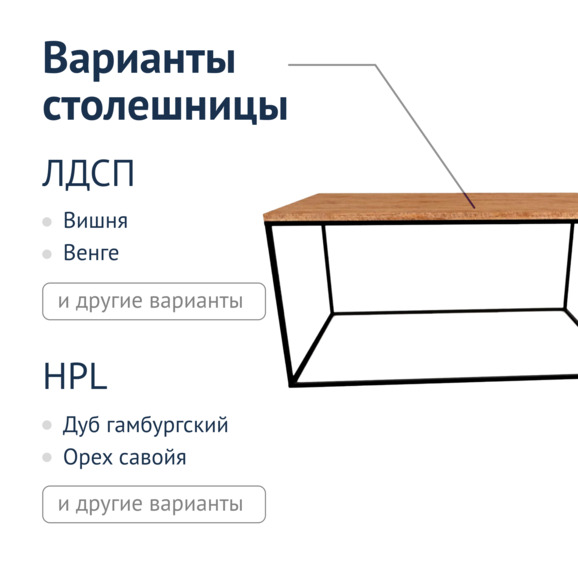 Варианты столешницы

ЛДСП

Вишня
Венге

и другие варианты

HPL

Дуб гамбургский
Орех савойя

и другие варианты